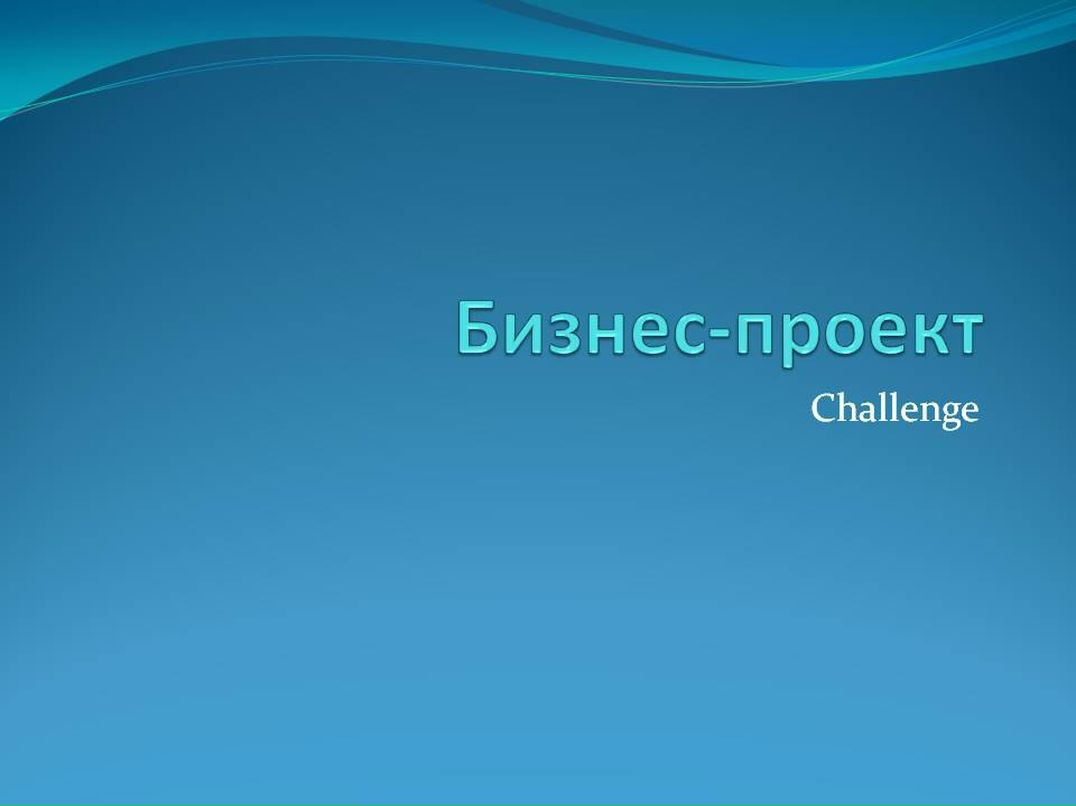 Бизнес-проект

Challenge